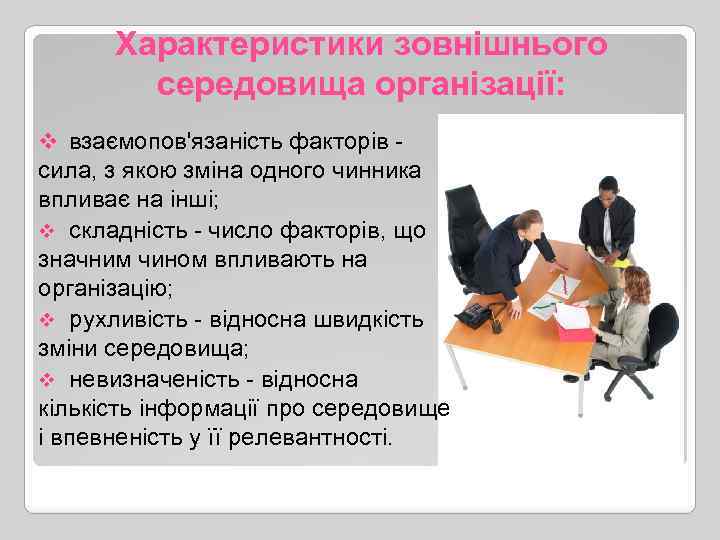 Характеристики зовнішнього середовища організації:

❖ взаємопов'язаність факторів - сила, з якою зміна одного чинника впливає на інші;

❖ складність - число факторів, що значним чином впливають на організацію;

❖ рухливість - відносна швидкість зміни середовища;

❖ невизначеність - відносна кількість інформації про середовище і впевненість у її релевантності.